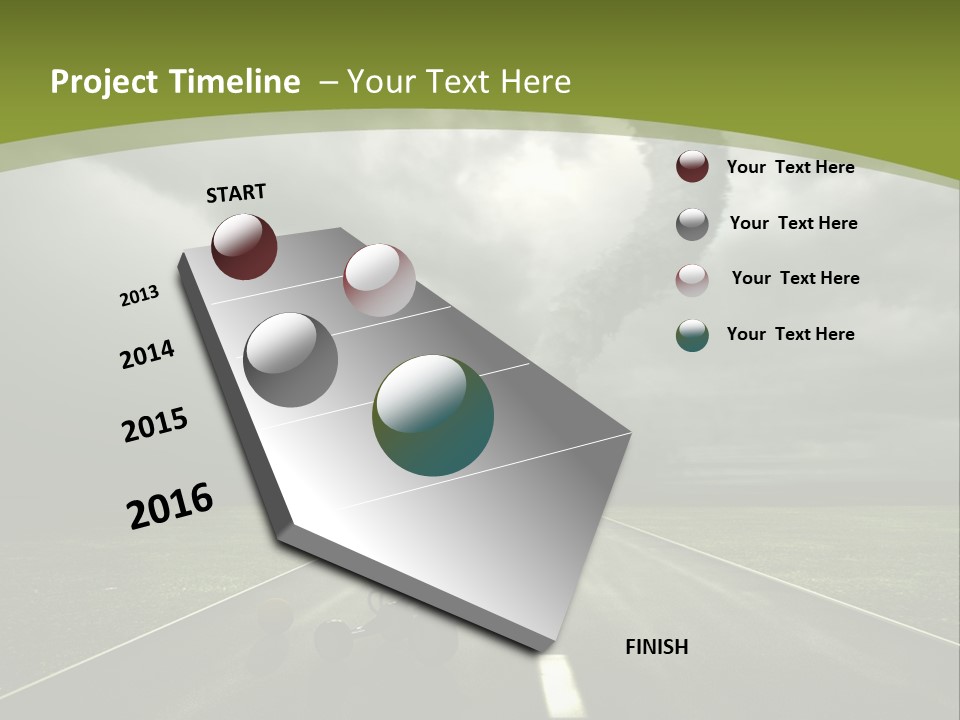 Project Timeline – Your Text Here

START

2013

2014

2015

2016

FINISH

Your Text Here

Your Text Here

Your Text Here

Your Text Here